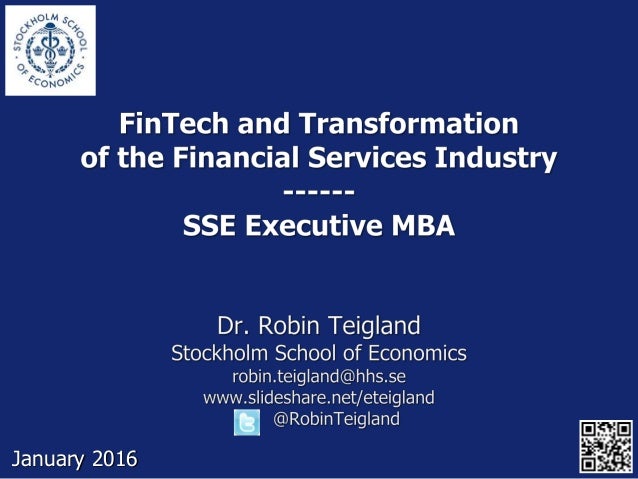 STOCKHOLM SCHOOL OF ECONOMICS

FinTech and Transformation of the Financial Services Industry
------
SSE Executive MBA

Dr. Robin Teigland
Stockholm School of Economics
robin.teigland@hhs.se
www.slideshare.net/eteigland
@RobinTeigland

January 2016